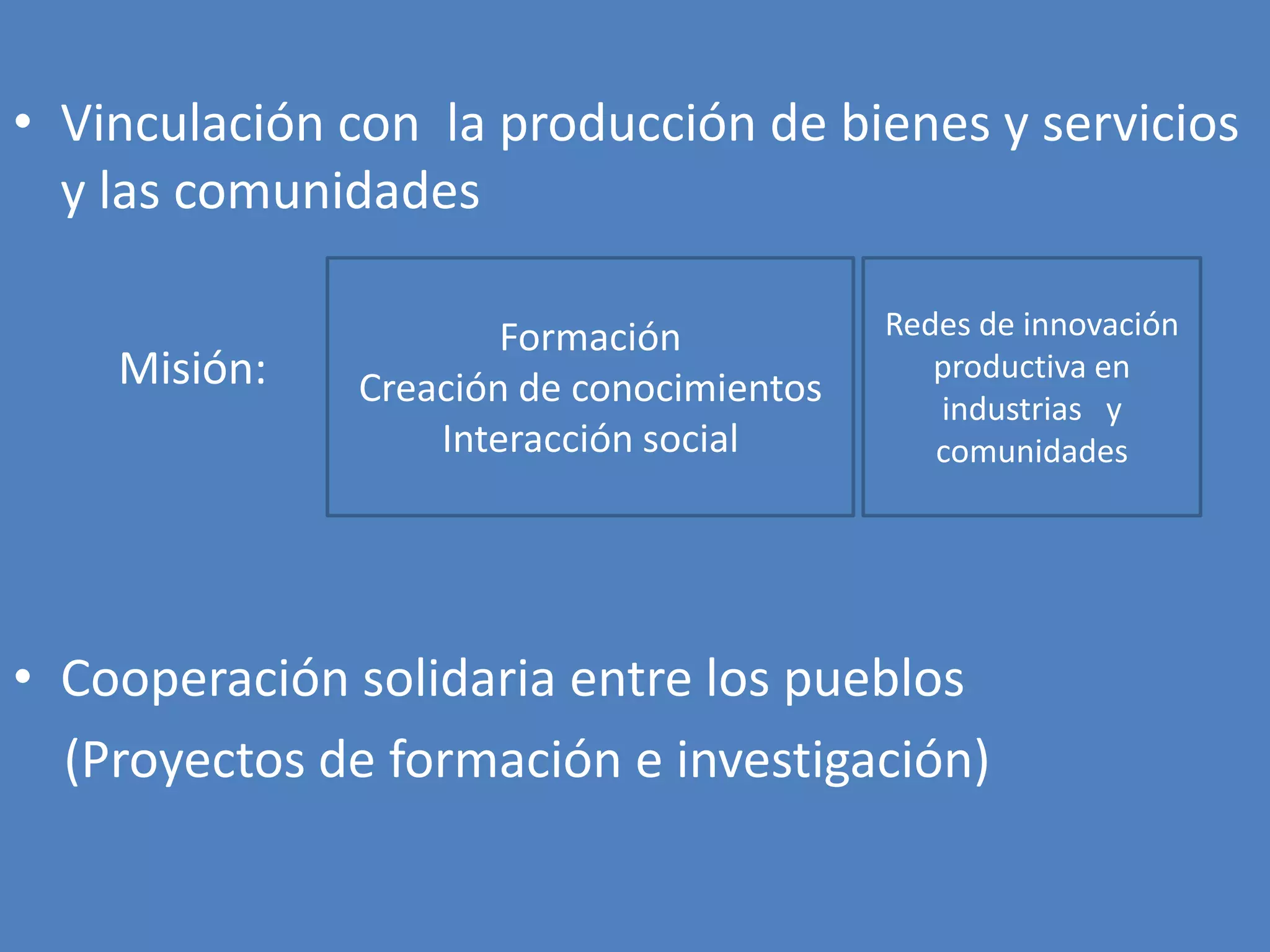 • Vinculación con la producción de bienes y servicios y las comunidades

Misión:

Formación
Creación de conocimientos
Interacción social

Redes de innovación productiva en industrias y comunidades

• Cooperación solidaria entre los pueblos (Proyectos de formación e investigación)